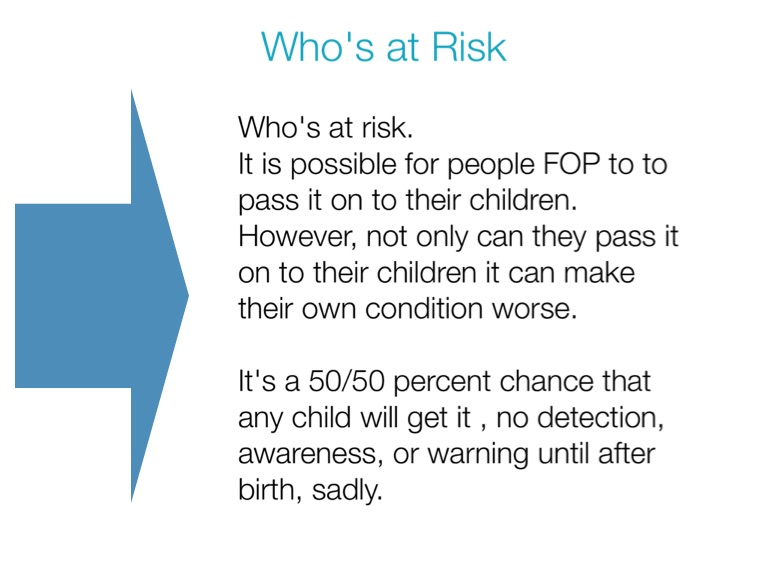 Who's at Risk

Who's at risk.
It is possible for people FOP to to pass it on to their children. However, not only can they pass it on to their children it can make their own condition worse.

It's a 50/50 percent chance that any child will get it , no detection, awareness, or warning until after birth, sadly.